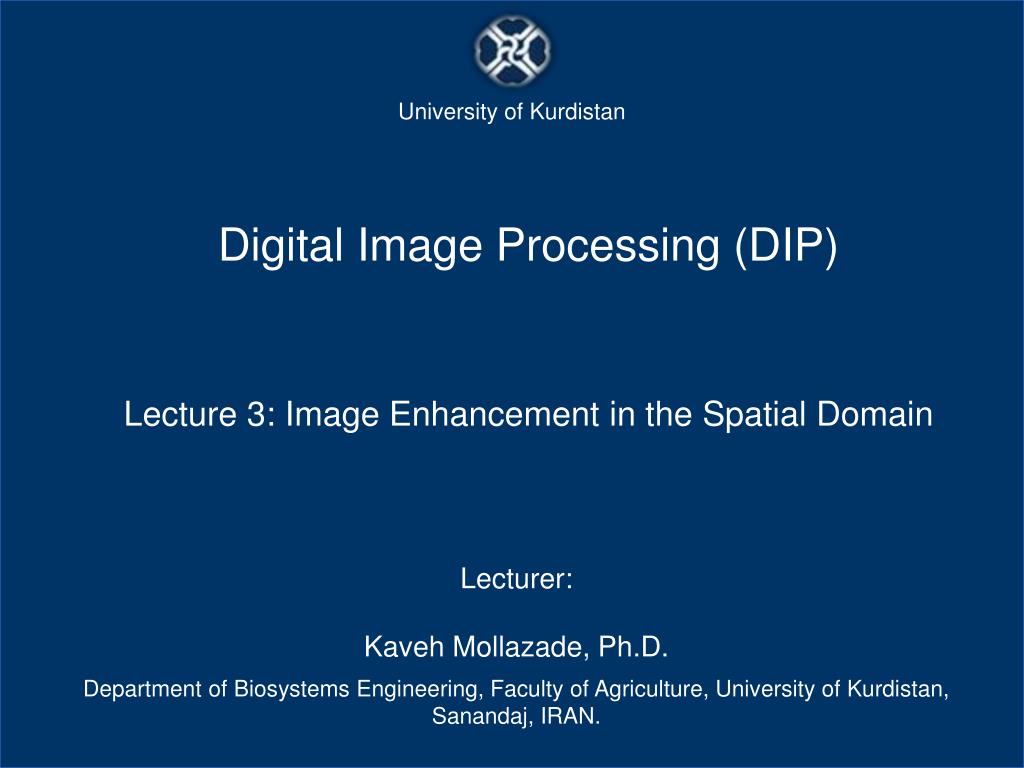 University of Kurdistan

Digital Image Processing (DIP)

Lecture 3: Image Enhancement in the Spatial Domain

Lecturer:

Kaveh Mollazade, Ph.D.

Department of Biosystems Engineering, Faculty of Agriculture, University of Kurdistan, Sanandaj, IRAN.